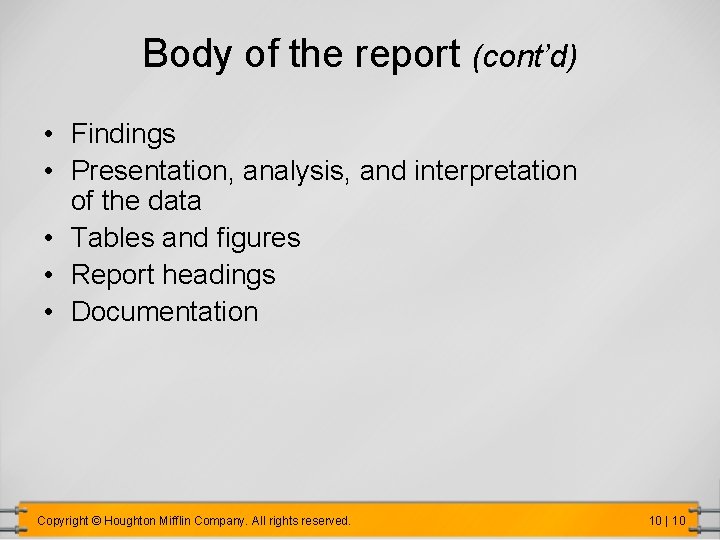 Body of the report (cont'd)

• Findings
• Presentation, analysis, and interpretation of the data
• Tables and figures
• Report headings
• Documentation

Copyright © Houghton Mifflin Company. All rights reserved.

10 | 10